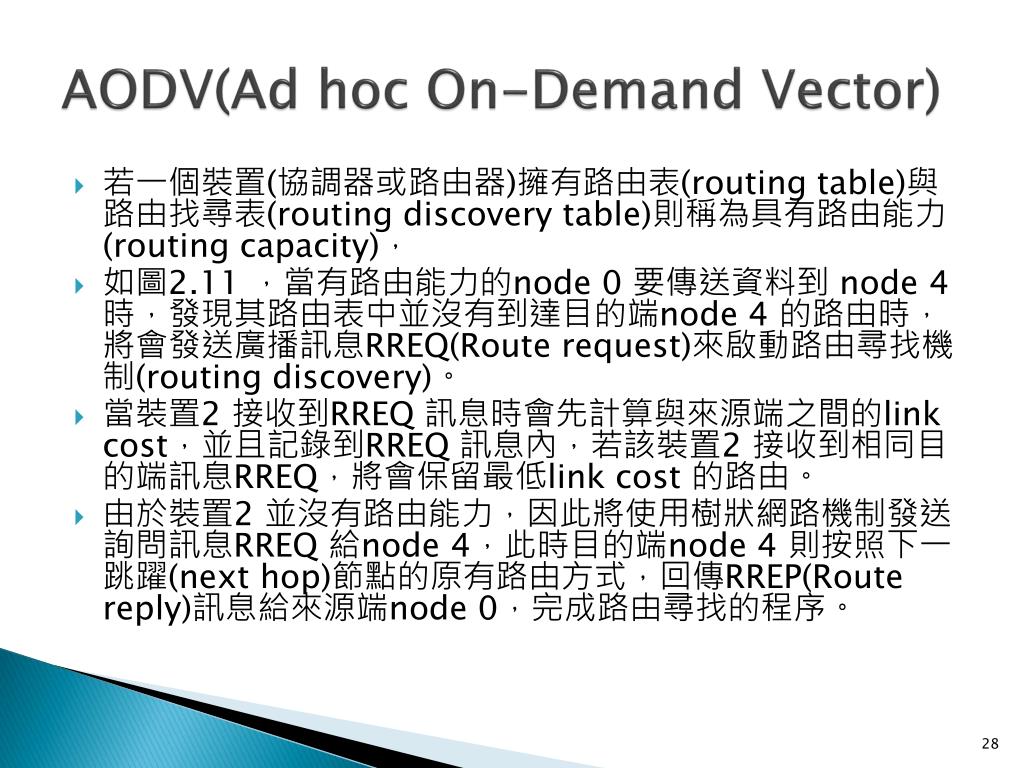 AODV(Ad hoc On-Demand Vector)

若一個裝置(協調器或路由器)擁有路由表(routing table)與路由找尋表(routing discovery table)則稱為具有路由能力(routing capacity)，

如圖2.11 ，當有路由能力的node 0 要傳送資料到 node 4 時，發現其路由表中並沒有到達目的端node 4 的路由時，將會發送廣播訊息RREQ(Route request)來啟動路由尋找機制(routing discovery)。

當裝置2 接收到RREQ 訊息時會先計算與來源端之間的link cost，並且記錄到RREQ 訊息內，若該裝置2 接收到相同目的端訊息RREQ，將會保留最低link cost 的路由。

由於裝置2 並沒有路由能力，因此將使用樹狀網路機制發送詢問訊息RREQ 給node 4，此時目的端node 4 則按照下一跳躍(next hop)節點的原有路由方式，回傳RREP(Route reply)訊息給來源端node 0，完成路由尋找的程序。

28